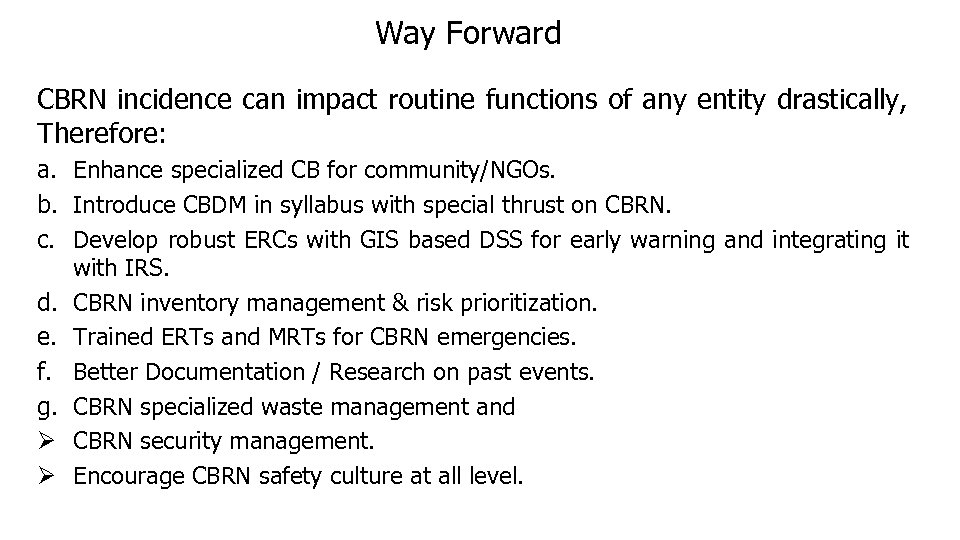 Way Forward

CBRN incidence can impact routine functions of any entity drastically, Therefore:

a. Enhance specialized CB for community/NGOs.
b. Introduce CBDM in syllabus with special thrust on CBRN.
c. Develop robust ERCs with GIS based DSS for early warning and integrating it with IRS.
d. CBRN inventory management & risk prioritization.
e. Trained ERTs and MRTs for CBRN emergencies.
f. Better Documentation / Research on past events.
g. CBRN specialized waste management and
➢ CBRN security management.
➢ Encourage CBRN safety culture at all level.